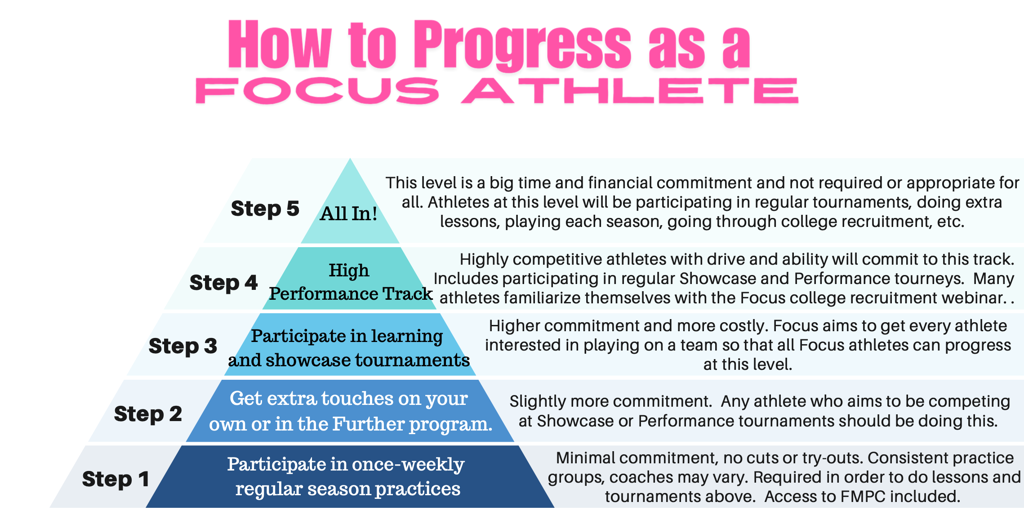 How to Progress as a
FOCUS ATHLETE

Step 5
All In!
This level is a big time and financial commitment and not required or appropriate for all. Athletes at this level will be participating in regular tournaments, doing extra lessons, playing each season, going through college recruitment, etc.

Step 4
High Performance Track
Highly competitive athletes with drive and ability will commit to this track. Includes participating in regular Showcase and Performance tourneys. Many athletes familiarize themselves with the Focus college recruitment webinar. .

Step 3
Participate in learning and showcase tournaments
Higher commitment and more costly. Focus aims to get every athlete interested in playing on a team so that all Focus athletes can progress at this level.

Step 2
Get extra touches on your own or in the Further program.
Slightly more commitment. Any athlete who aims to be competing at Showcase or Performance tournaments should be doing this.

Step 1
Participate in once-weekly regular season practices
Minimal commitment, no cuts or try-outs. Consistent practice groups, coaches may vary. Required in order to do lessons and tournaments above. Access to FMPC included.